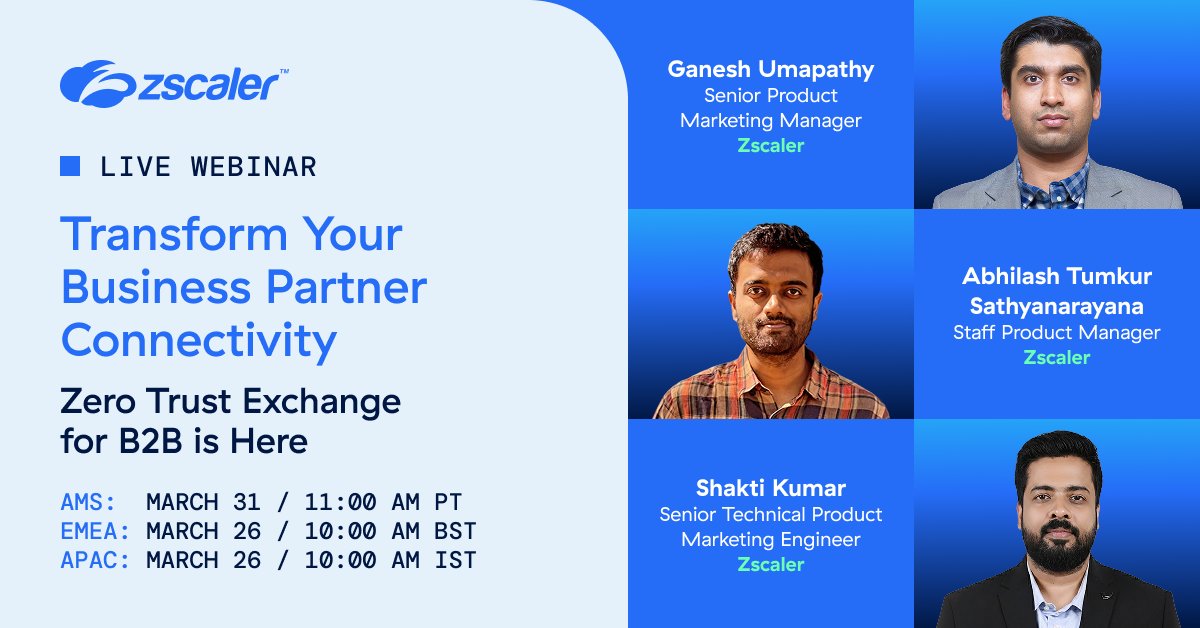 zscaler™

LIVE WEBINAR

Transform Your Business Partner Connectivity

Zero Trust Exchange for B2B is Here

AMS: MARCH 31 / 11:00 AM PT
EMEA: MARCH 26 / 10:00 AM BST
APAC: MARCH 26 / 10:00 AM IST

Ganesh Umapathy
Senior Product Marketing Manager
Zscaler

Abhilash Tumkur Sathyanarayana
Staff Product Manager
Zscaler

Shakti Kumar
Senior Technical Product Marketing Engineer
Zscaler